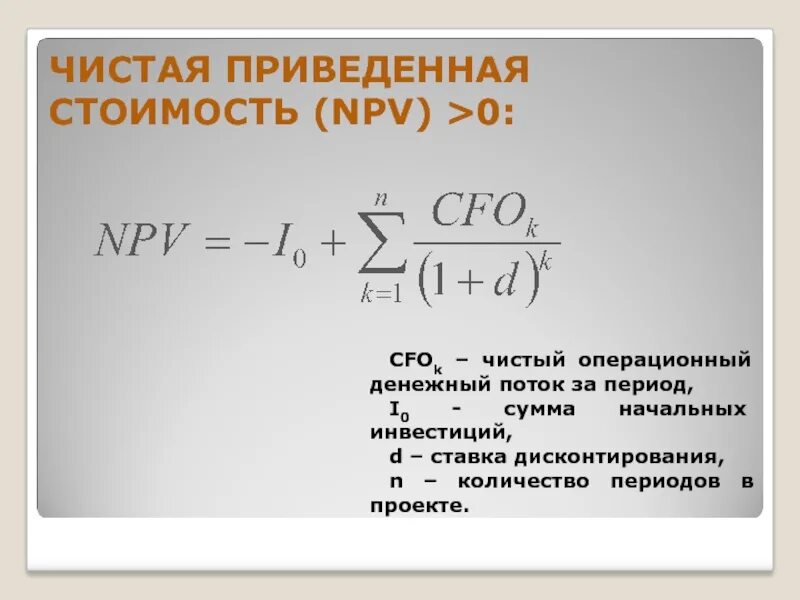 ЧИСТАЯ ПРИВЕДЕННАЯ СТОИМОСТЬ (NPV) >0:

$NPV = -I_0 + \sum_{k=1}^{n} \frac{CFO_k}{(1+d)^k}$

$CFO_k$ – чистый операционный денежный поток за период,
$I_0$ - сумма начальных инвестиций,
d – ставка дисконтирования,
n – количество периодов в проекте.